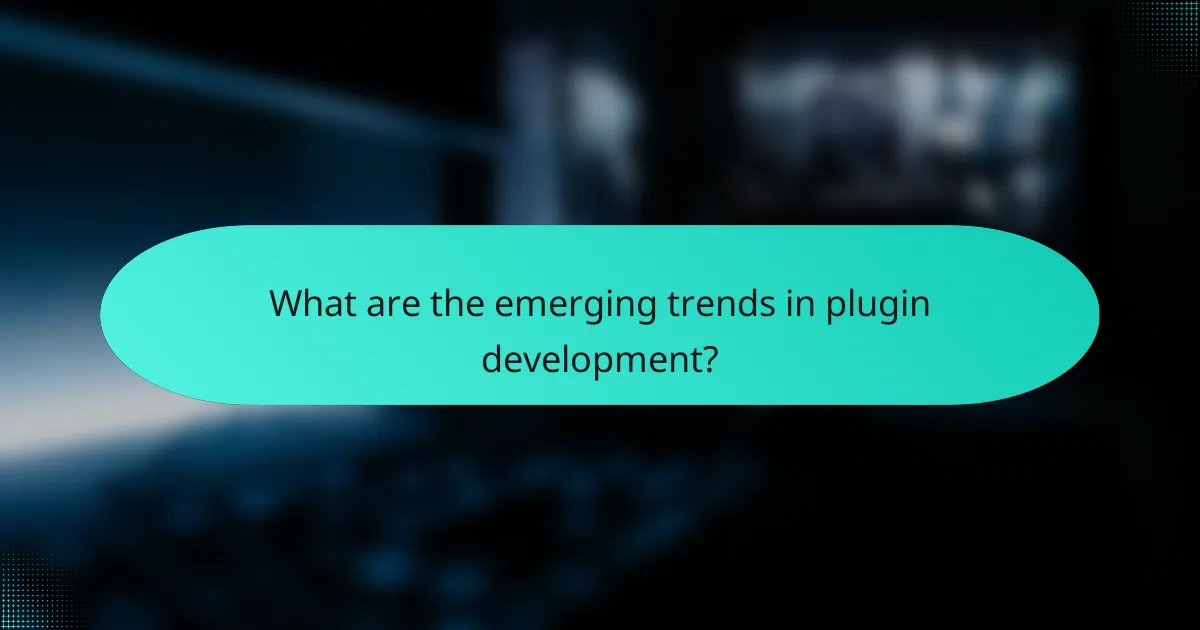 What are the emerging trends in plugin development?